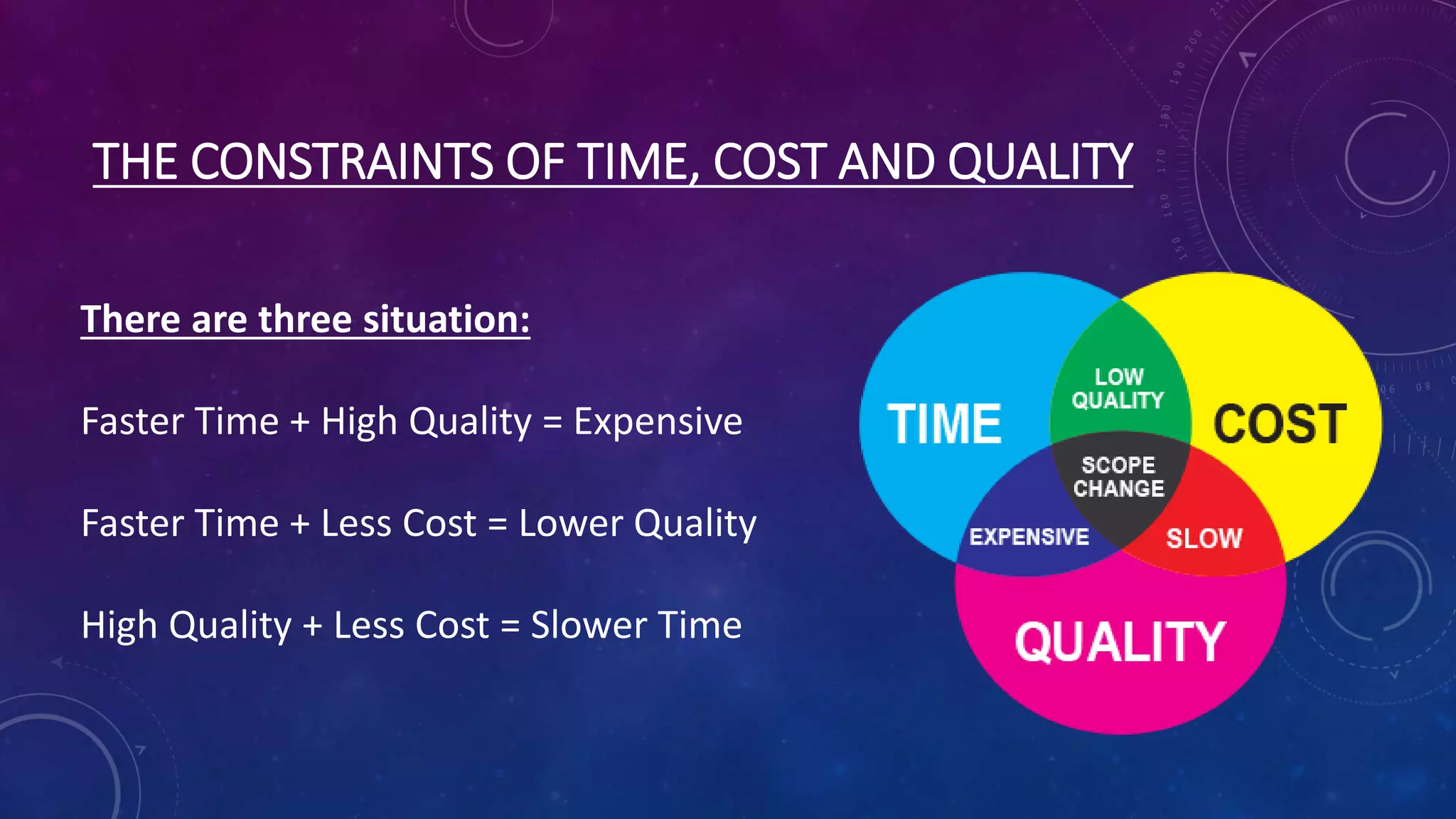 THE CONSTRAINTS OF TIME, COST AND QUALITY

There are three situation:

Faster Time + High Quality = Expensive

Faster Time + Less Cost = Lower Quality

High Quality + Less Cost = Slower Time

TIME
LOW QUALITY
COST
SCOPE CHANGE
EXPENSIVE
SLOW
QUALITY